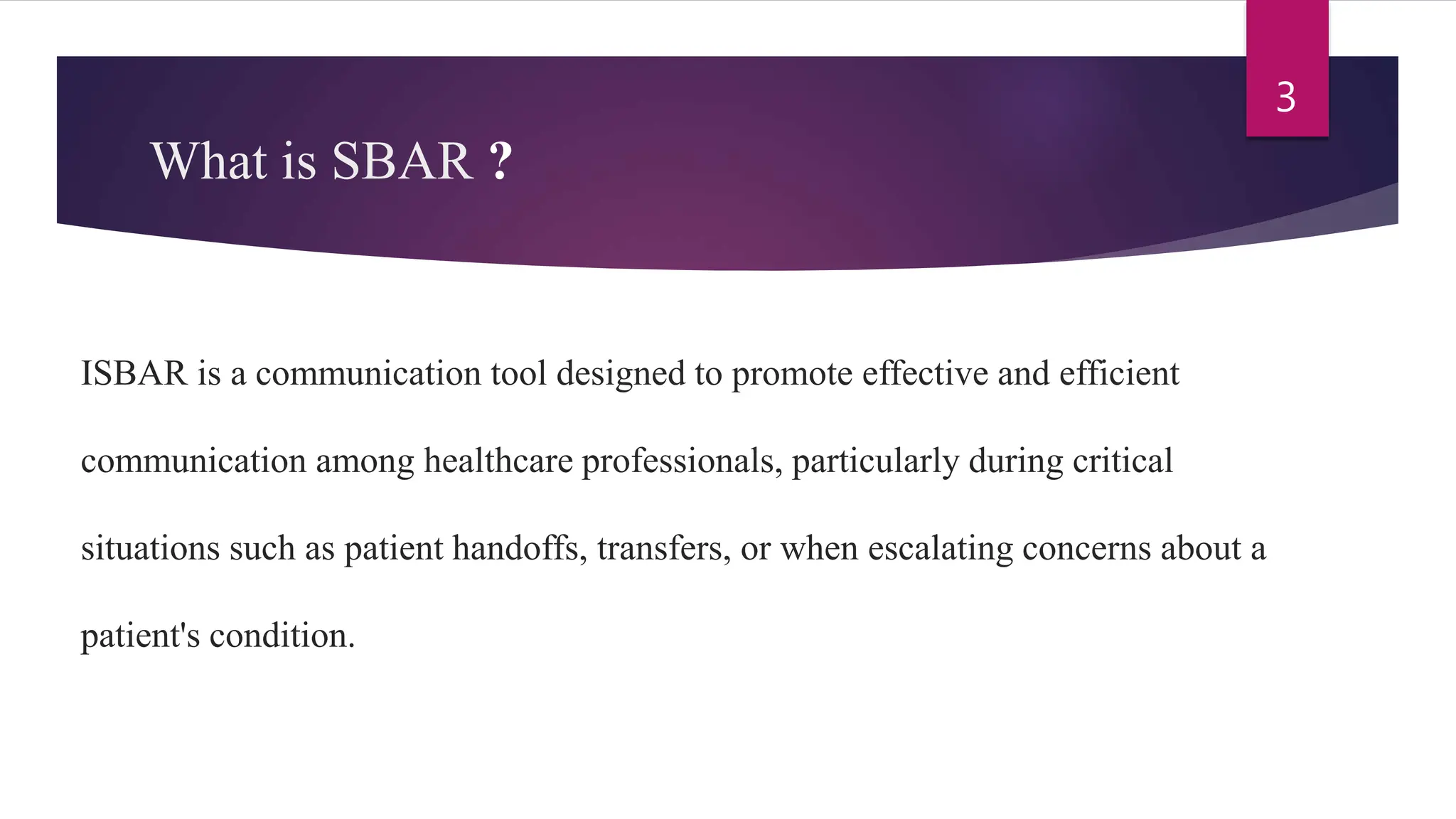 3

What is SBAR ?

ISBAR is a communication tool designed to promote effective and efficient communication among healthcare professionals, particularly during critical situations such as patient handoffs, transfers, or when escalating concerns about a patient's condition.